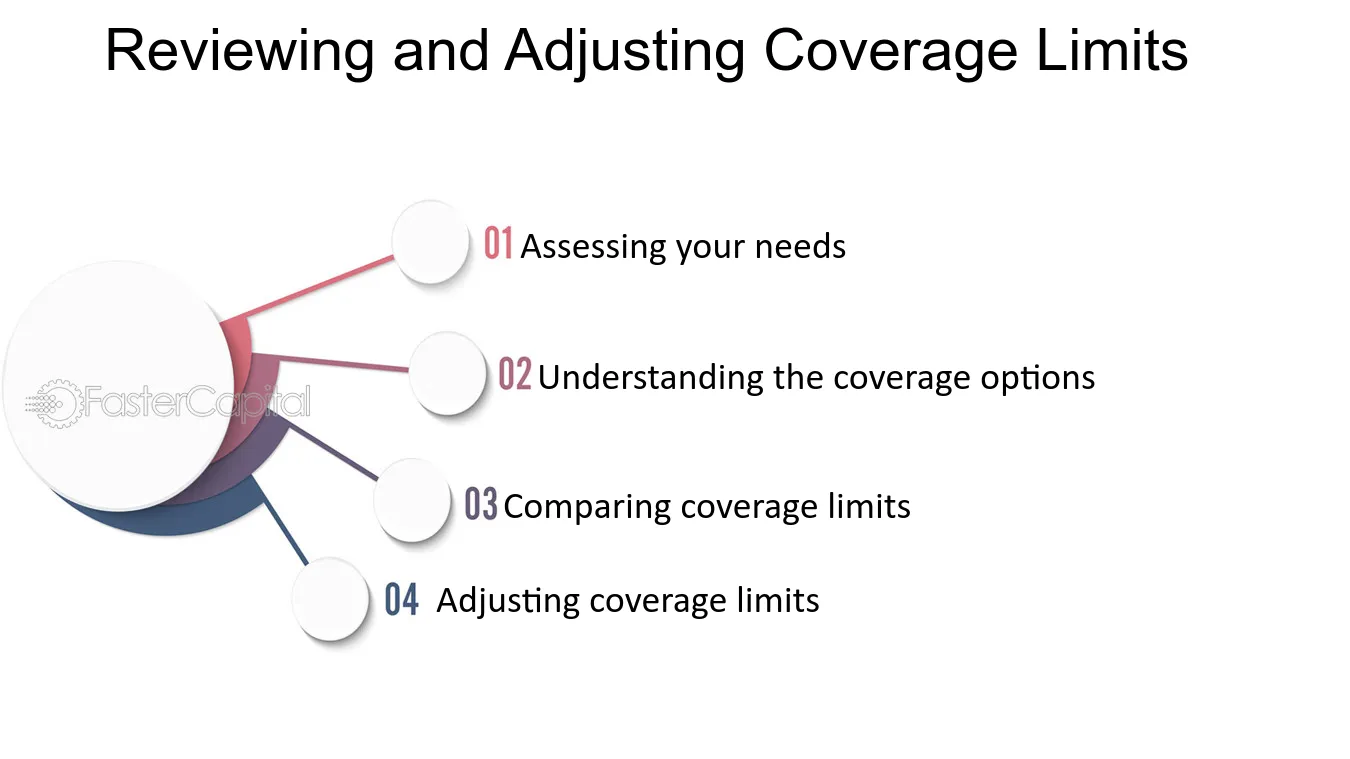 Reviewing and Adjusting Coverage Limits

01 Assessing your needs

02 Understanding the coverage options

03 Comparing coverage limits

04 Adjusting coverage limits

FasterCapital